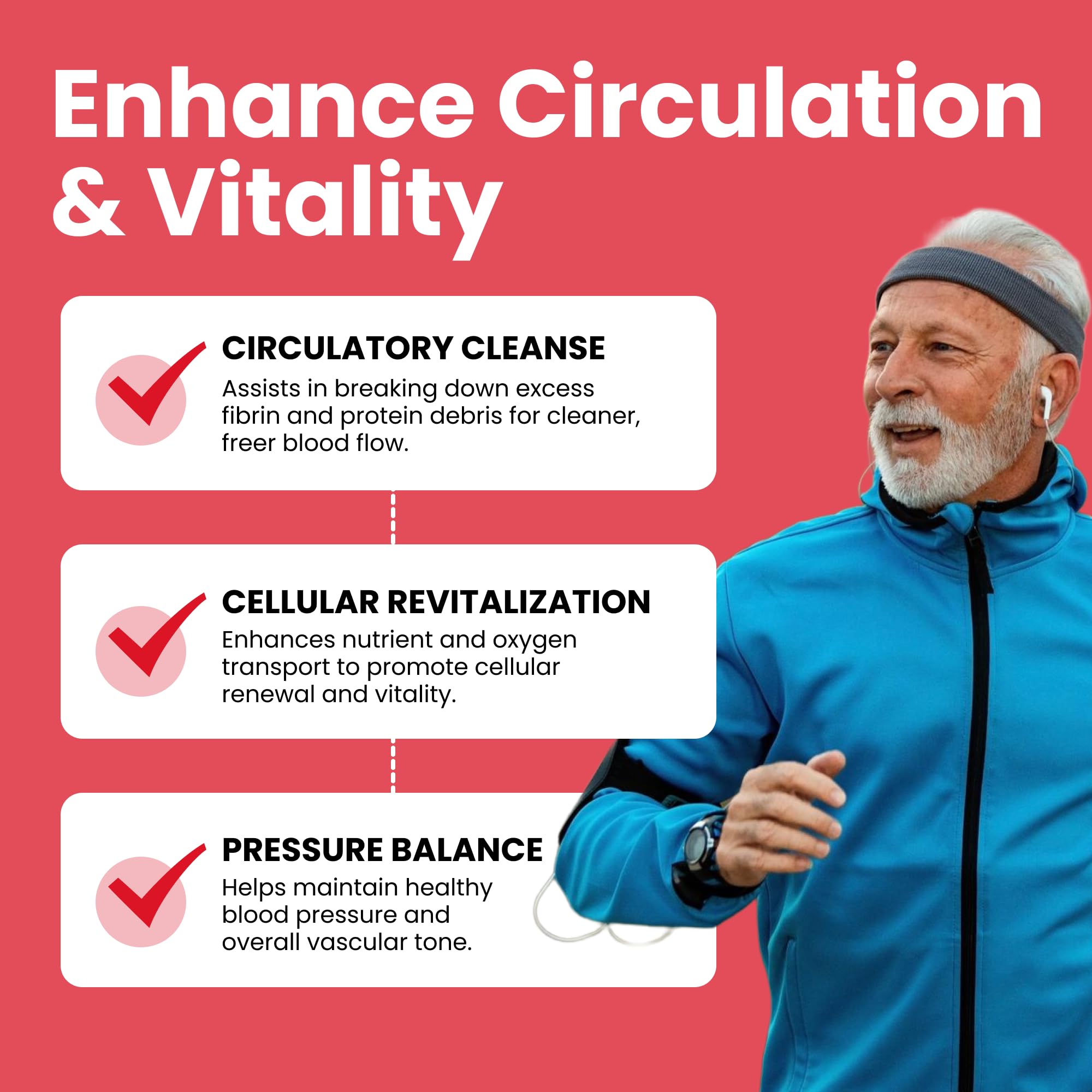 Enhance Circulation & Vitality

CIRCULATORY CLEANSE
Assists in breaking down excess fibrin and protein debris for cleaner, freer blood flow.

CELLULAR REVITALIZATION
Enhances nutrient and oxygen transport to promote cellular renewal and vitality.

PRESSURE BALANCE
Helps maintain healthy blood pressure and overall vascular tone.